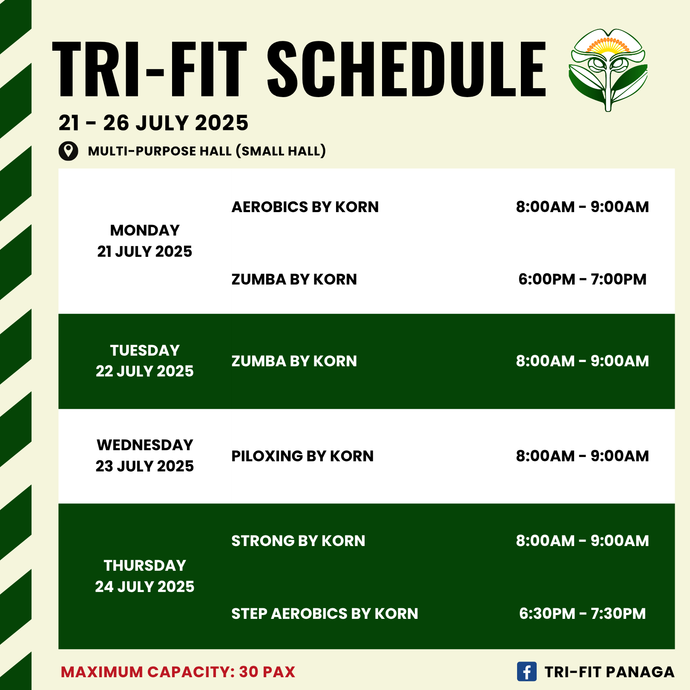 TRI-FIT SCHEDULE

21 - 26 JULY 2025

MULTI-PURPOSE HALL (SMALL HALL)

| | | |
|---|---|---|
| MONDAY 21 JULY 2025 | AEROBICS BY KORN | 8:00AM - 9:00AM |
| | ZUMBA BY KORN | 6:00PM - 7:00PM |
| TUESDAY 22 JULY 2025 | ZUMBA BY KORN | 8:00AM - 9:00AM |
| WEDNESDAY 23 JULY 2025 | PILOXING BY KORN | 8:00AM - 9:00AM |
| THURSDAY 24 JULY 2025 | STRONG BY KORN | 8:00AM - 9:00AM |
| | STEP AEROBICS BY KORN | 6:30PM - 7:30PM |

MAXIMUM CAPACITY: 30 PAX

TRI-FIT PANAGA